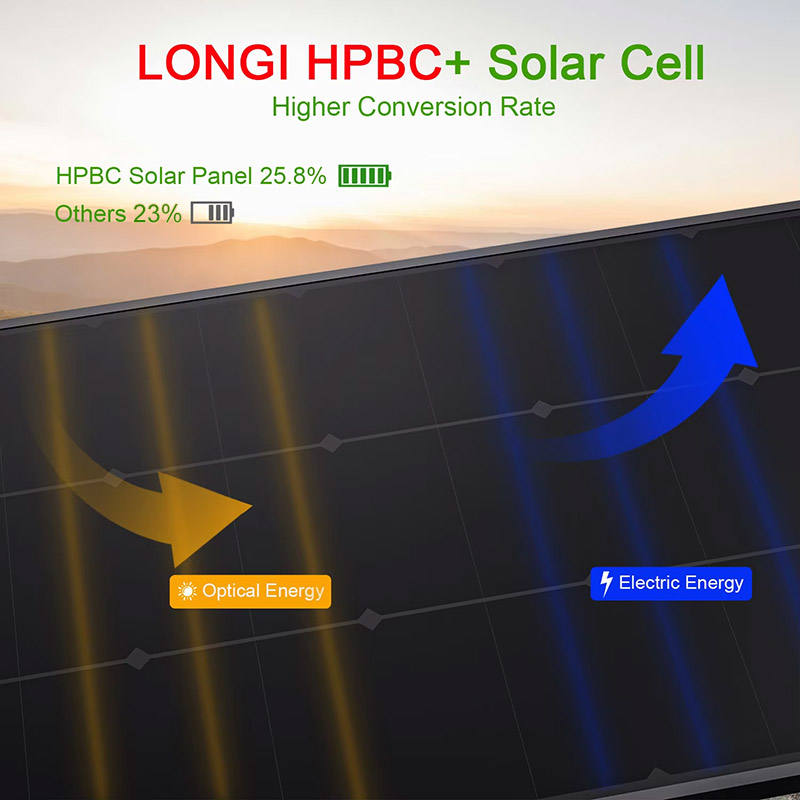 LONGI HPBC+ Solar Cell
Higher Conversion Rate

HPBC Solar Panel 25.8%
Others 23%

Optical Energy

Electric Energy